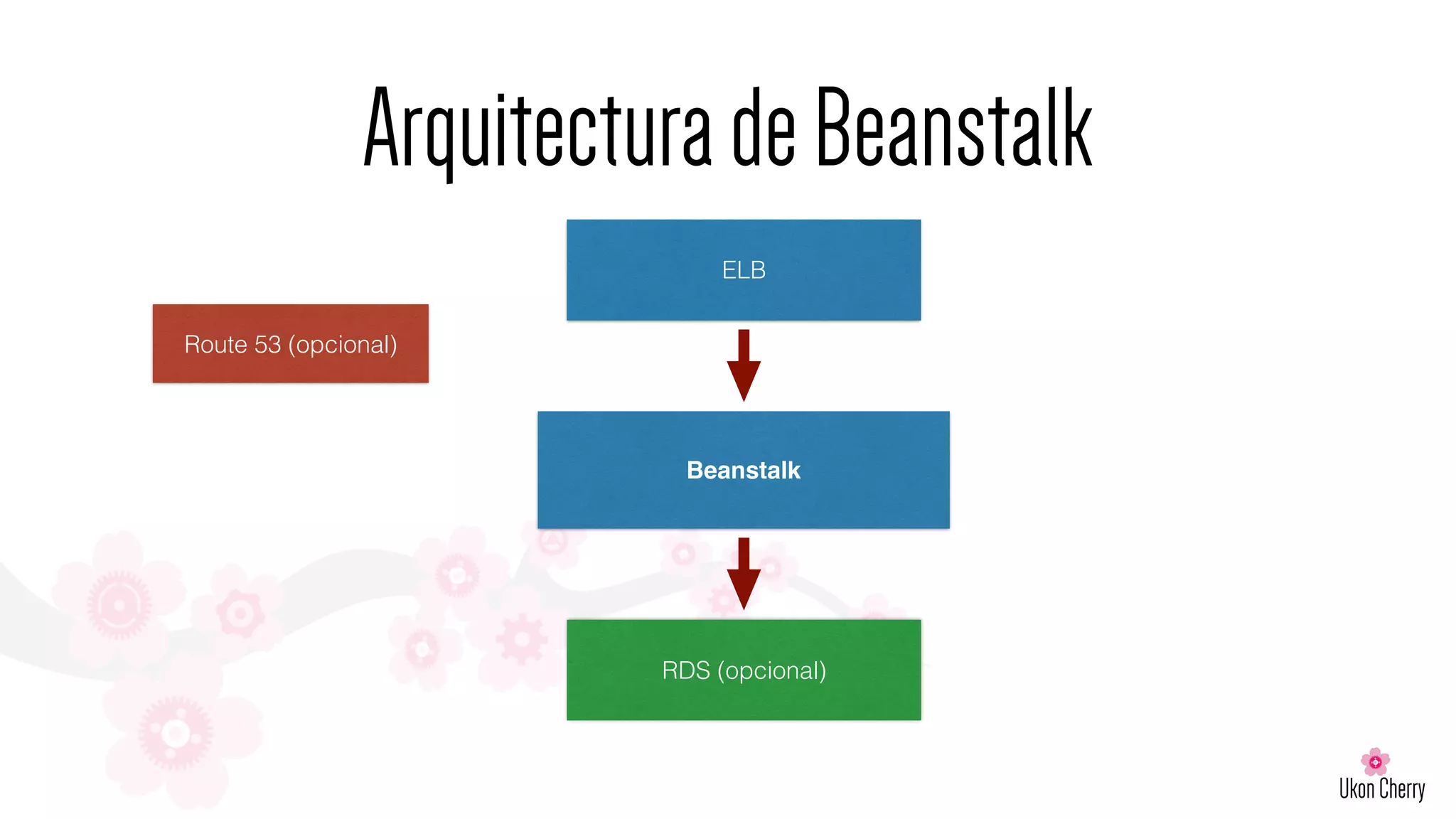 Arquitectura de Beanstalk

Route 53 (opcional)

ELB

Beanstalk

RDS (opcional)

Ukon Cherry